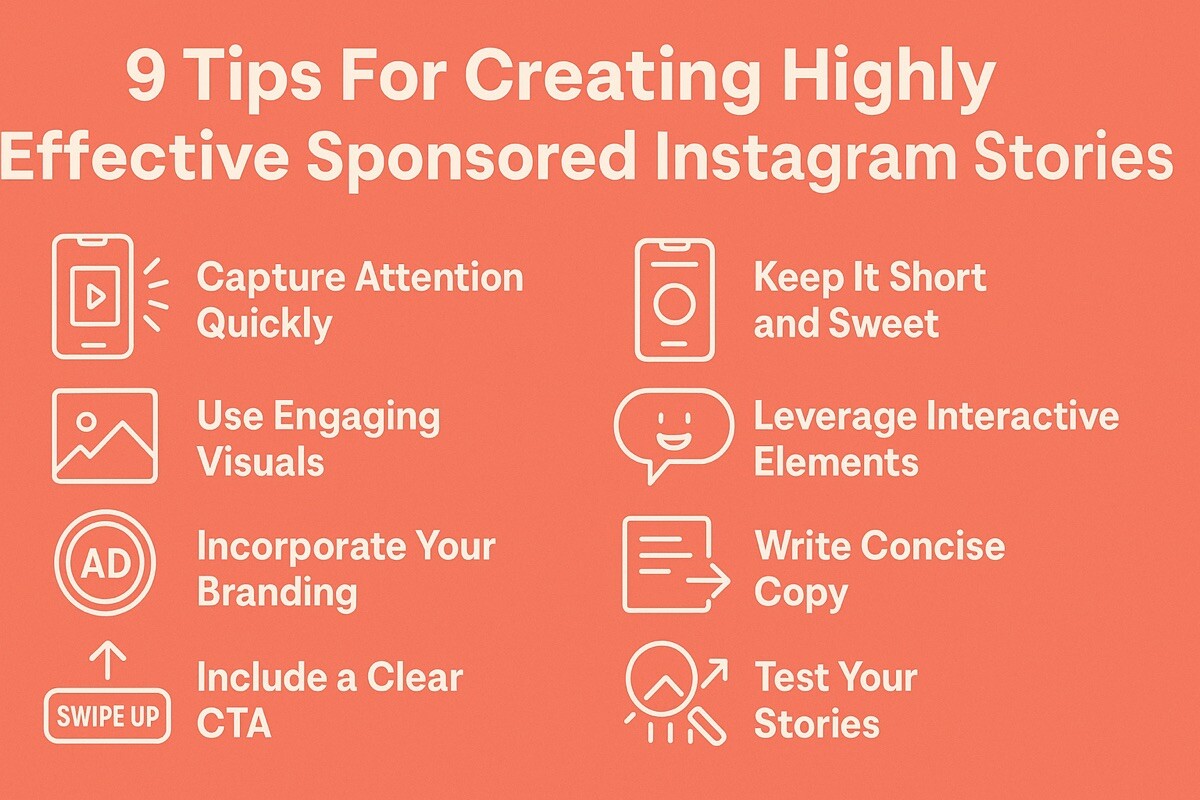 9 Tips For Creating Highly Effective Sponsored Instagram Stories

Capture Attention Quickly

Use Engaging Visuals

AD

Incorporate Your Branding

SWIPE UP

Include a Clear CTA

Keep It Short and Sweet

Leverage Interactive Elements

Write Concise Copy

Test Your Stories